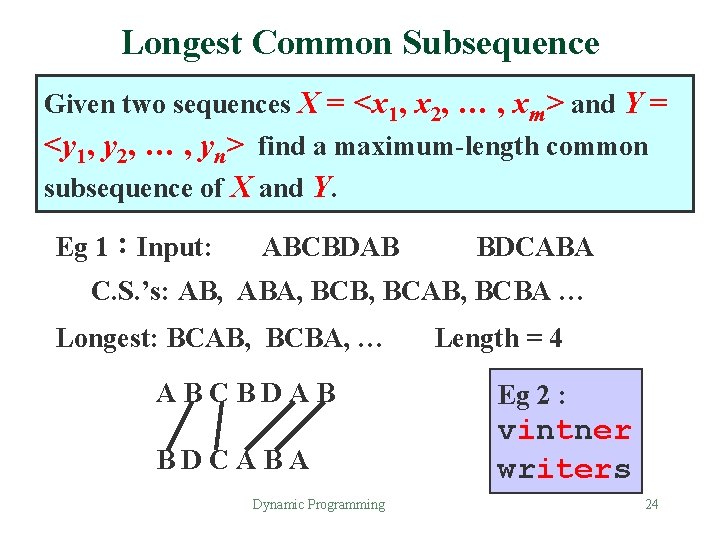 Longest Common Subsequence

Given two sequences $X = <x_1, x_2, \ldots, x_m>$ and $Y = <y_1, y_2, \ldots, y_n>$ find a maximum-length common subsequence of $X$ and $Y$.

Eg 1：Input: ABCBDAB BDCABA

C.S.'s: AB, ABA, BCB, BCAB, BCBA …

Longest: BCAB, BCBA, … Length = 4

A B C B D A B

B D C A B A

Eg 2 :
vintner
writers

Dynamic Programming

24